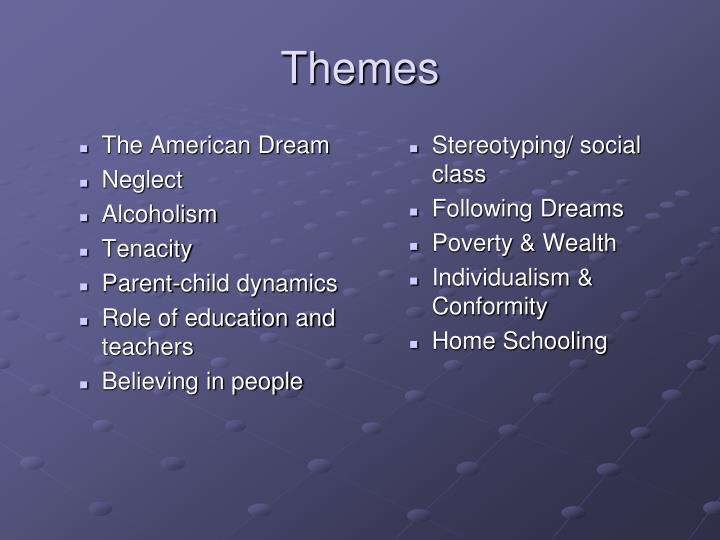 Themes

- The American Dream
- Neglect
- Alcoholism
- Tenacity
- Parent-child dynamics
- Role of education and teachers
- Believing in people

- Stereotyping/ social class
- Following Dreams
- Poverty & Wealth
- Individualism & Conformity
- Home Schooling